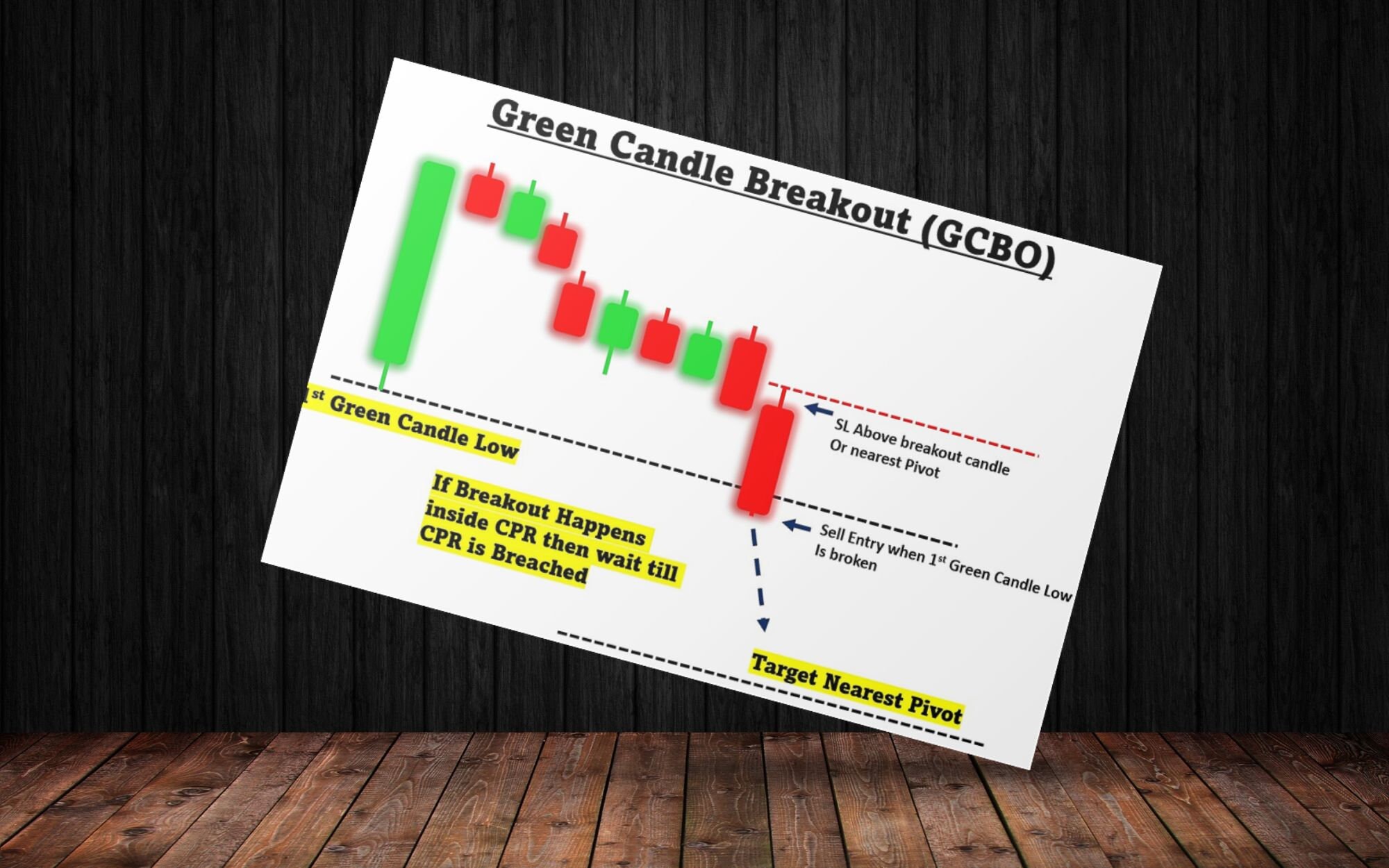 Green Candle Breakout (GCBO)

1st Green Candle Low

SL Above breakout candle Or nearest Pivot

If Breakout Happens inside CPR then wait till CPR is Breached

Sell Entry when 1st Green Candle Low Is broken

Target Nearest Pivot